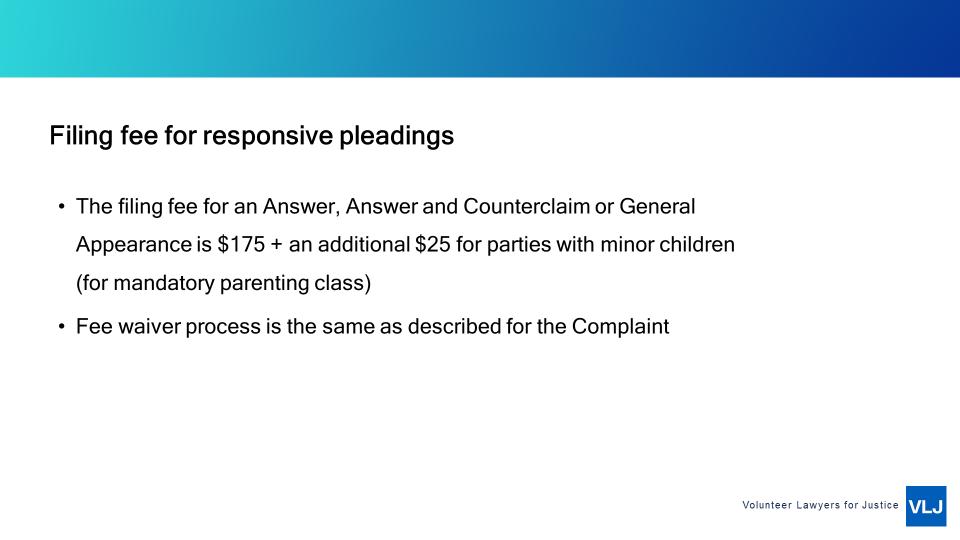 Filing fee for responsive pleadings

• The filing fee for an Answer, Answer and Counterclaim or General Appearance is \$175 + an additional \$25 for parties with minor children (for mandatory parenting class)

• Fee waiver process is the same as described for the Complaint

Volunteer Lawyers for Justice VLJ